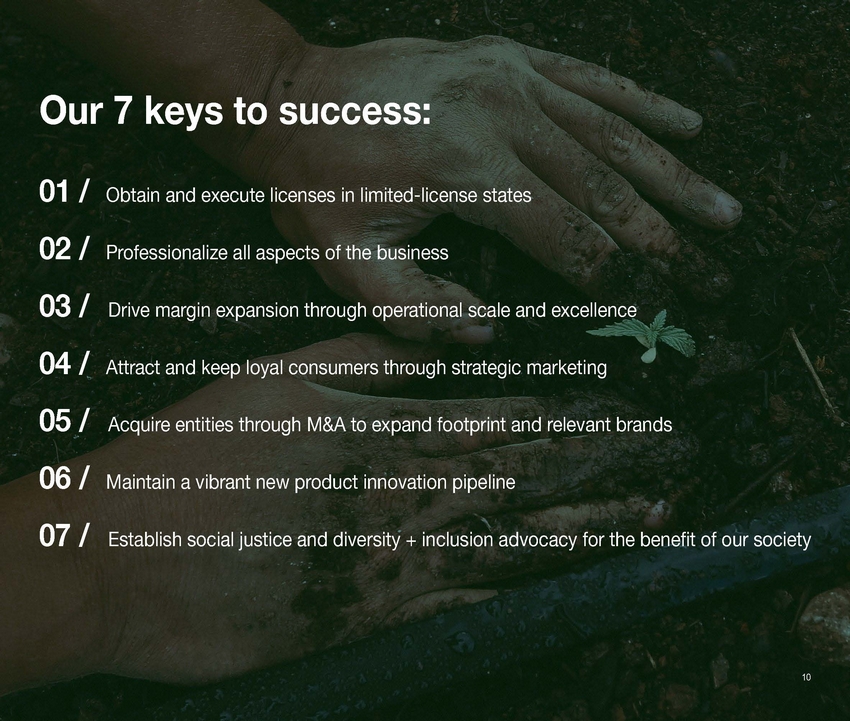 Our 7 keys to success:

01 / Obtain and execute licenses in limited-license states

02 / Professionalize all aspects of the business

03 / Drive margin expansion through operational scale and excellence

04 / Attract and keep loyal consumers through strategic marketing

05 / Acquire entities through M&A to expand footprint and relevant brands

06 / Maintain a vibrant new product innovation pipeline

07 / Establish social justice and diversity + inclusion advocacy for the benefit of our society

10